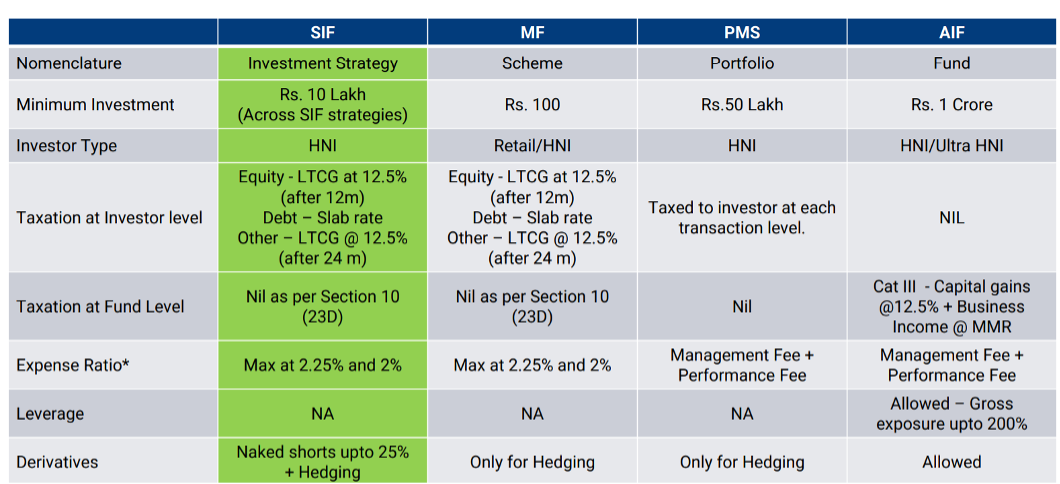 |  | SIF | MF | PMS | AIF |
|---|---|---|---|---|
| Nomenclature | Investment Strategy | Scheme | Portfolio | Fund |
| Minimum Investment | Rs. 10 Lakh (Across SIF strategies) | Rs. 100 | Rs.50 Lakh | Rs. 1 Crore |
| Investor Type | HNI | Retail/HNI | HNI | HNI/Ultra HNI |
| Taxation at Investor level | Equity - LTCG at 12.5% (after 12m) Debt – Slab rate Other – LTCG @ 12.5% (after 24 m) | Equity - LTCG at 12.5% (after 12m) Debt – Slab rate Other – LTCG @ 12.5% (after 24 m) | Taxed to investor at each transaction level. | NIL |
| Taxation at Fund Level | Nil as per Section 10 (23D) | Nil as per Section 10 (23D) | Nil | Cat III - Capital gains @12.5% + Business Income @ MMR |
| Expense Ratio* | Max at 2.25% and 2% | Max at 2.25% and 2% | Management Fee + Performance Fee | Management Fee + Performance Fee |
| Leverage | NA | NA | NA | Allowed – Gross exposure upto 200% |
| Derivatives | Naked shorts upto 25% + Hedging | Only for Hedging | Only for Hedging | Allowed |